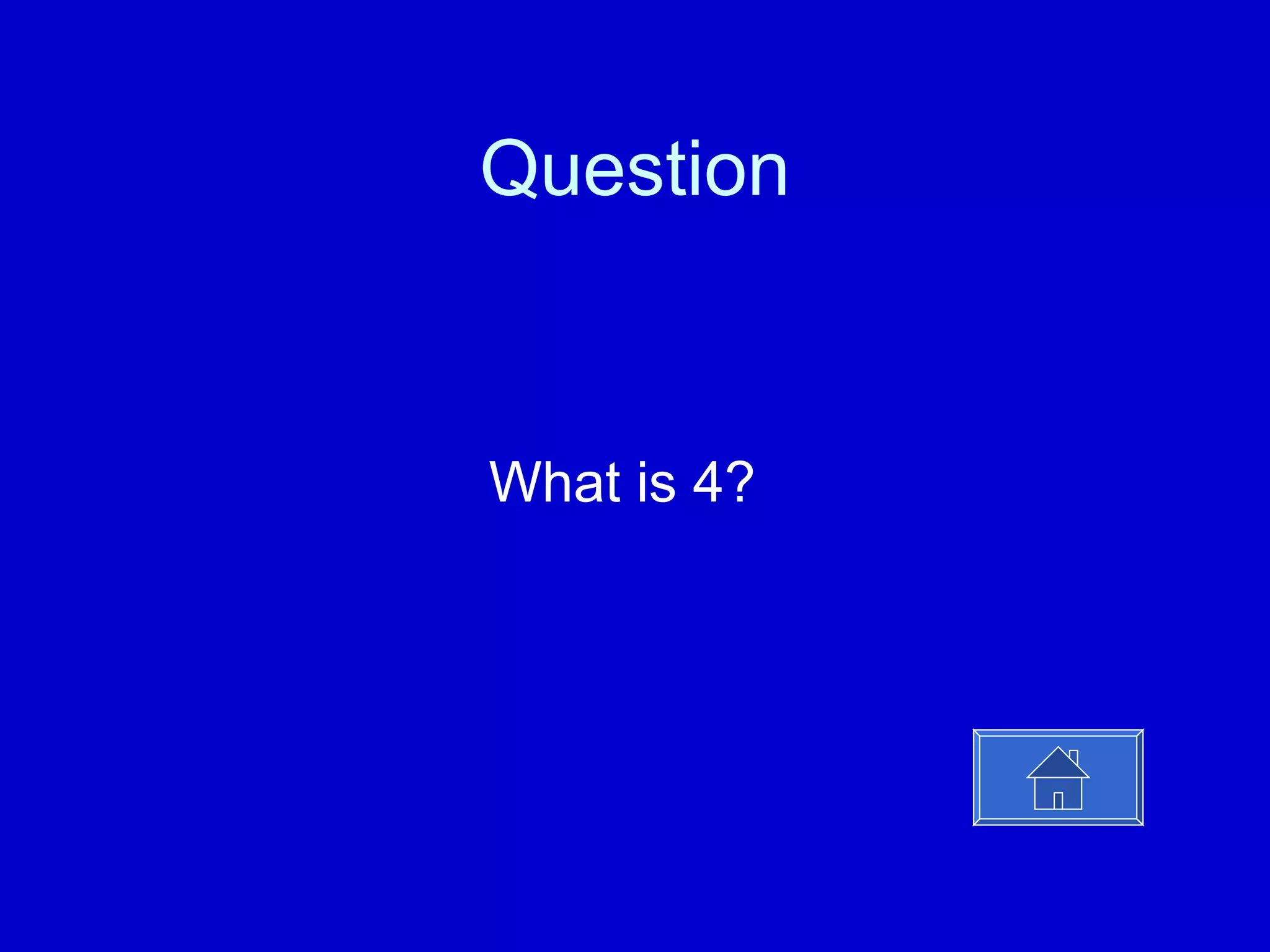 Question

What is 4?